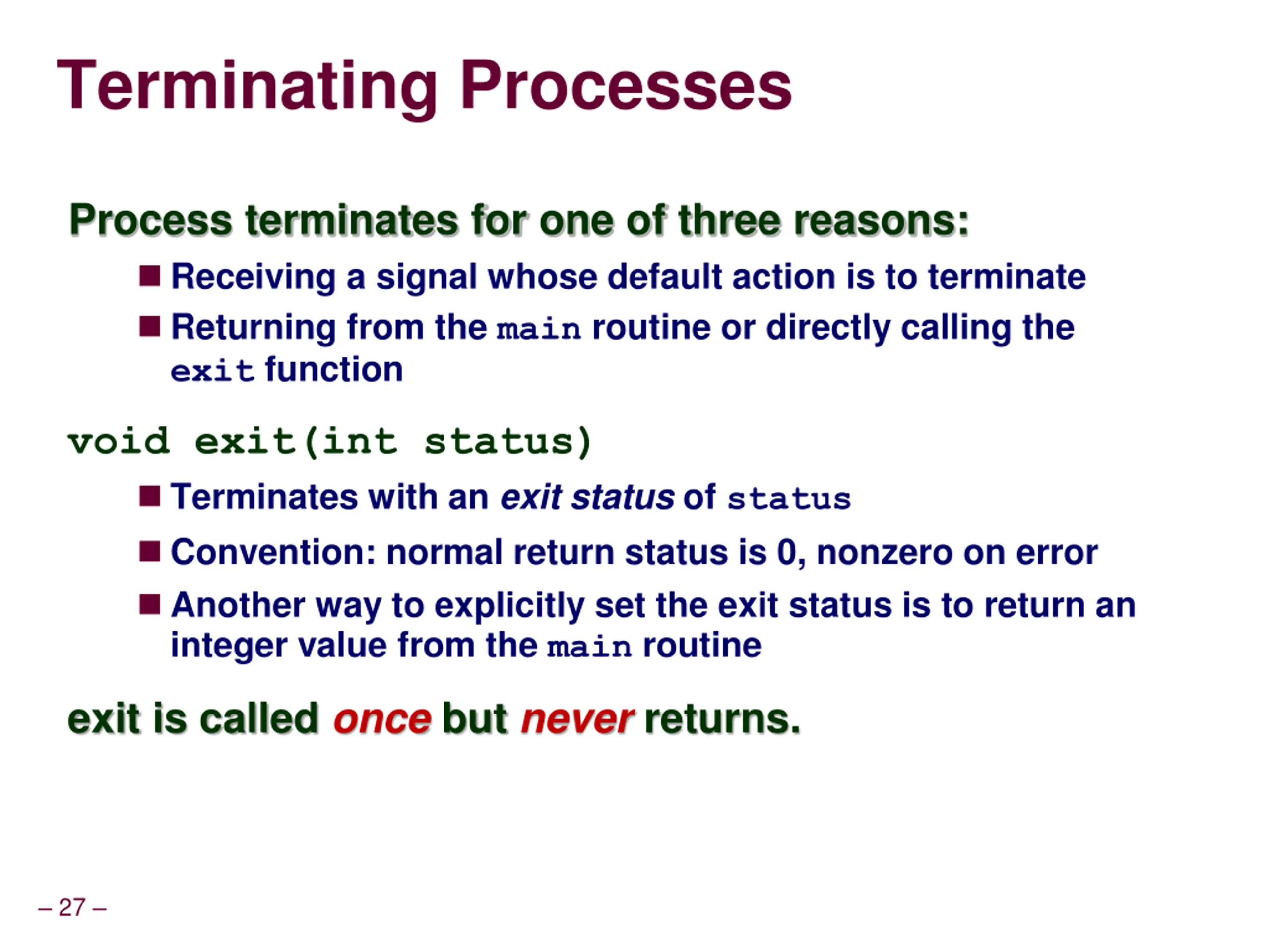 Terminating Processes

Process terminates for one of three reasons:

■ Receiving a signal whose default action is to terminate

■ Returning from the main routine or directly calling the exit function

void exit(int status)

■ Terminates with an exit status of status

■ Convention: normal return status is 0, nonzero on error

■ Another way to explicitly set the exit status is to return an integer value from the main routine

exit is called once but never returns.

– 27 –